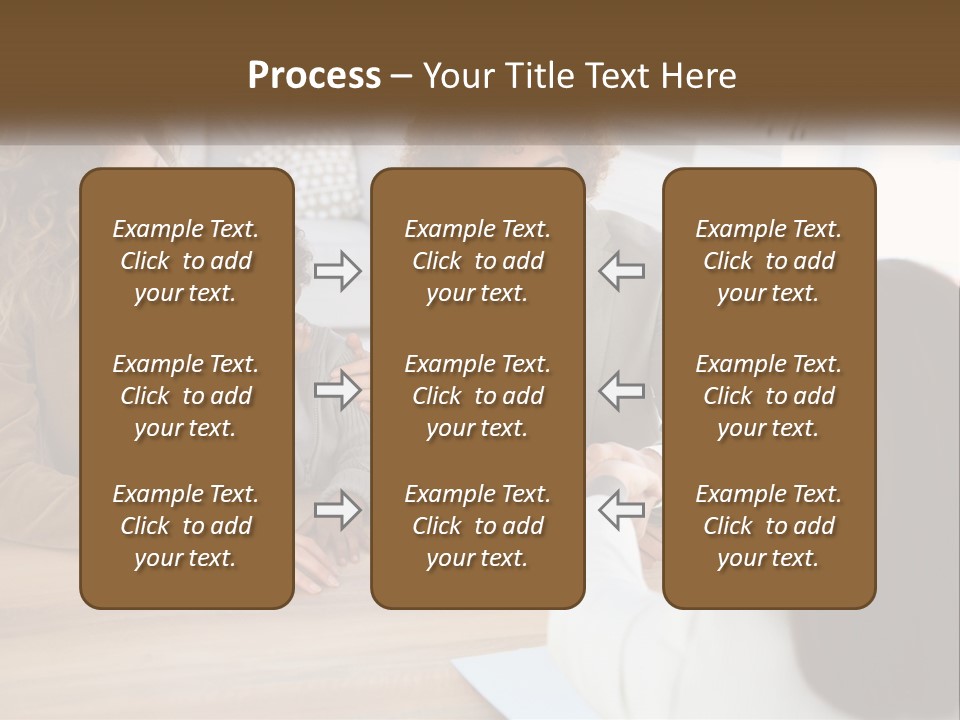 Process – Your Title Text Here

Example Text. Click to add your text.

Example Text. Click to add your text.

Example Text. Click to add your text.

Example Text. Click to add your text.

Example Text. Click to add your text.

Example Text. Click to add your text.

Example Text. Click to add your text.

Example Text. Click to add your text.

Example Text. Click to add your text.